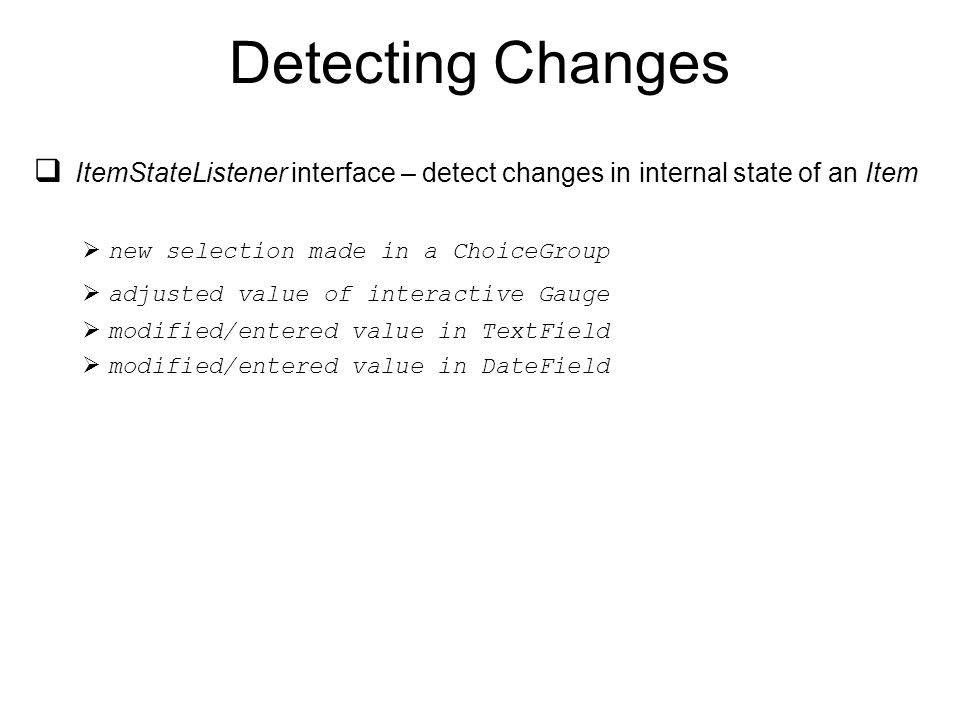 Detecting Changes

❑ ItemStateListener interface – detect changes in internal state of an Item

➢ new selection made in a ChoiceGroup

➢ adjusted value of interactive Gauge

➢ modified/entered value in TextField

➢ modified/entered value in DateField